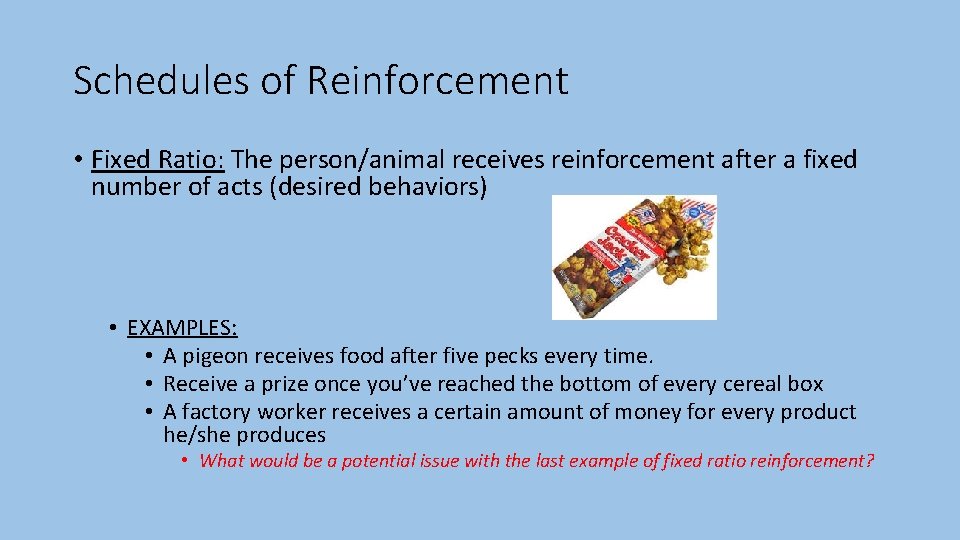 Schedules of Reinforcement

• Fixed Ratio: The person/animal receives reinforcement after a fixed number of acts (desired behaviors)

Cracker Jack

• EXAMPLES:
• A pigeon receives food after five pecks every time.
• Receive a prize once you've reached the bottom of every cereal box
• A factory worker receives a certain amount of money for every product he/she produces
• What would be a potential issue with the last example of fixed ratio reinforcement?